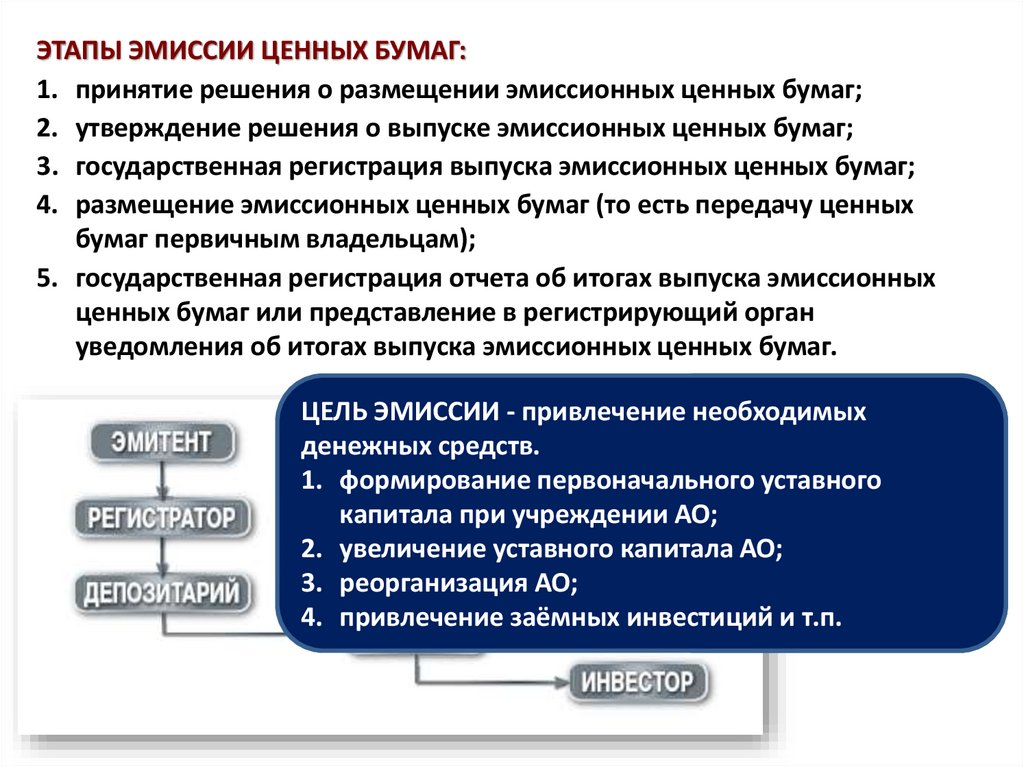 ЭТАПЫ ЭМИССИИ ЦЕННЫХ БУМАГ:

1. принятие решения о размещении эмиссионных ценных бумаг;
2. утверждение решения о выпуске эмиссионных ценных бумаг;
3. государственная регистрация выпуска эмиссионных ценных бумаг;
4. размещение эмиссионных ценных бумаг (то есть передачу ценных бумаг первичным владельцам);
5. государственная регистрация отчета об итогах выпуска эмиссионных ценных бумаг или представление в регистрирующий орган уведомления об итогах выпуска эмиссионных ценных бумаг.

ЭМИТЕНТ

РЕГИСТРАТОР

ДЕПОЗИТАРИЙ

ИНВЕСТОР

ЦЕЛЬ ЭМИССИИ - привлечение необходимых денежных средств.

1. формирование первоначального уставного капитала при учреждении АО;
2. увеличение уставного капитала АО;
3. реорганизация АО;
4. привлечение заёмных инвестиций и т.п.